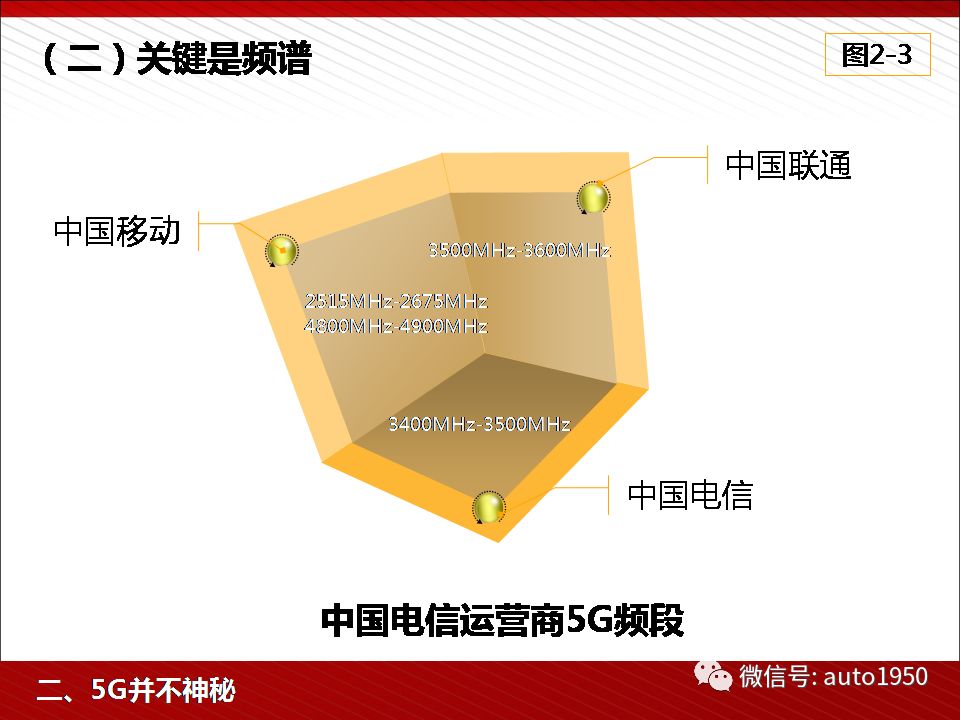 （二）关键是频谱

图2-3

中国联通

中国移动

3500MHz-3600MHz

2515MHz-2675MHz
4800MHz-4900MHz

3400MHz-3500MHz

中国电信

中国电信运营商5G频段

二、5G并不神秘

微信号: auto1950